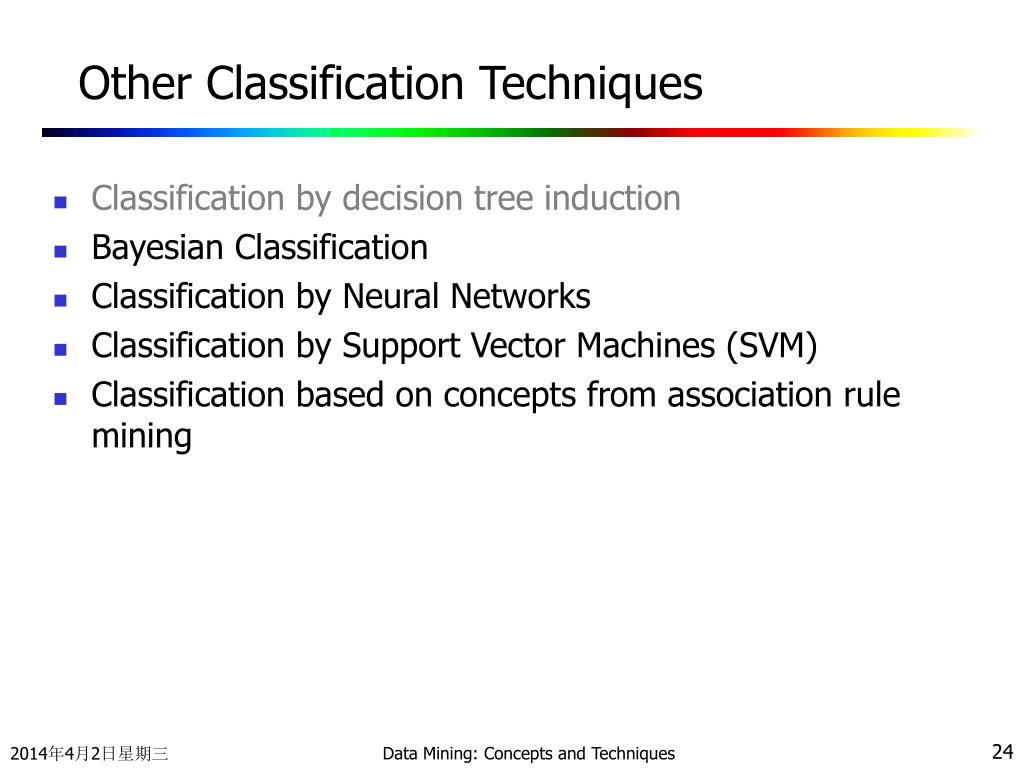 Other Classification Techniques

- Classification by decision tree induction
- Bayesian Classification
- Classification by Neural Networks
- Classification by Support Vector Machines (SVM)
- Classification based on concepts from association rule mining

2014年4月2日星期三

Data Mining: Concepts and Techniques

24